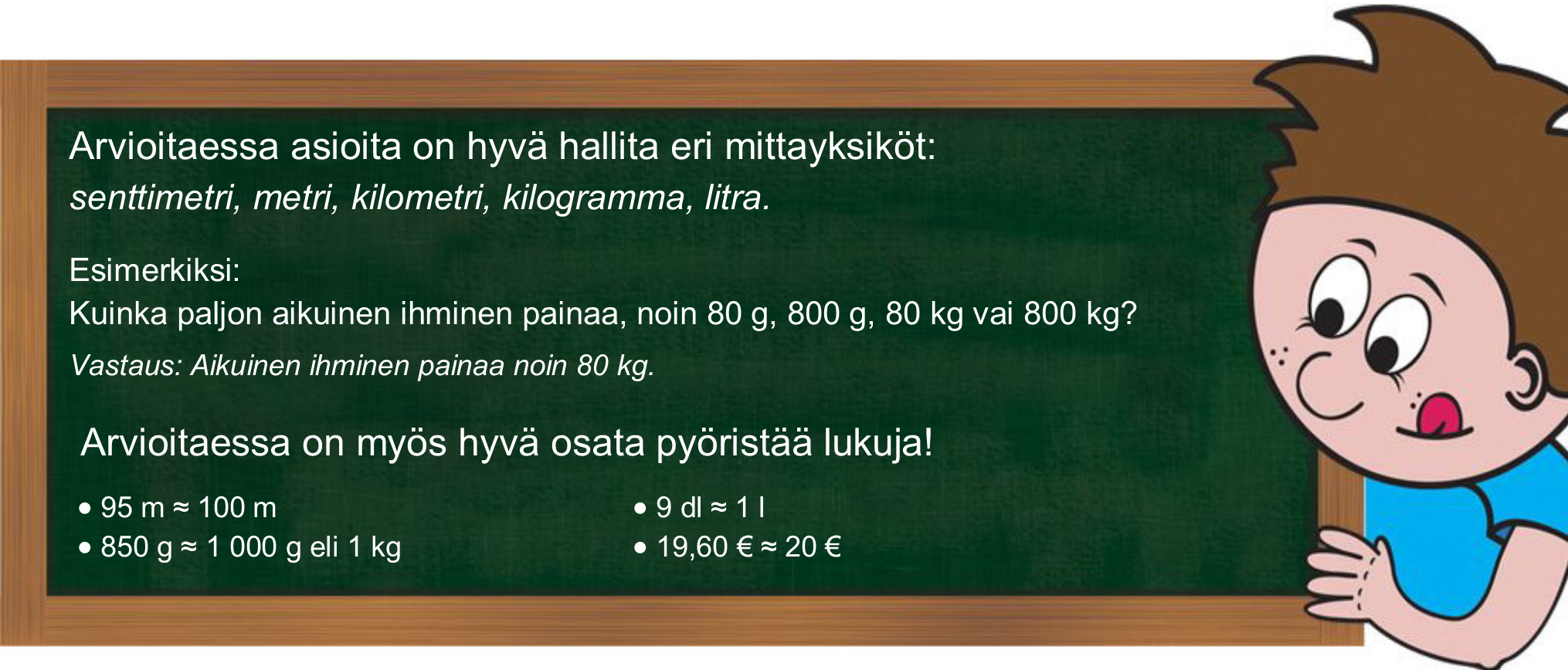 Arvioitaessa asioita on hyvä hallita eri mittayksiköt:
senttimetri, metri, kilometri, kilogramma, litra.

Esimerkiksi:
Kuinka paljon aikuinen ihminen painaa, noin 80 g, 800 g, 80 kg vai 800 kg?
Vastaus: Aikuinen ihminen painaa noin 80 kg.

Arvioitaessa on myös hyvä osata pyöristää lukuja!

• 95 m ≈ 100 m
• 850 g ≈ 1 000 g eli 1 kg

• 9 dl ≈ 1 l
• 19,60 € ≈ 20 €